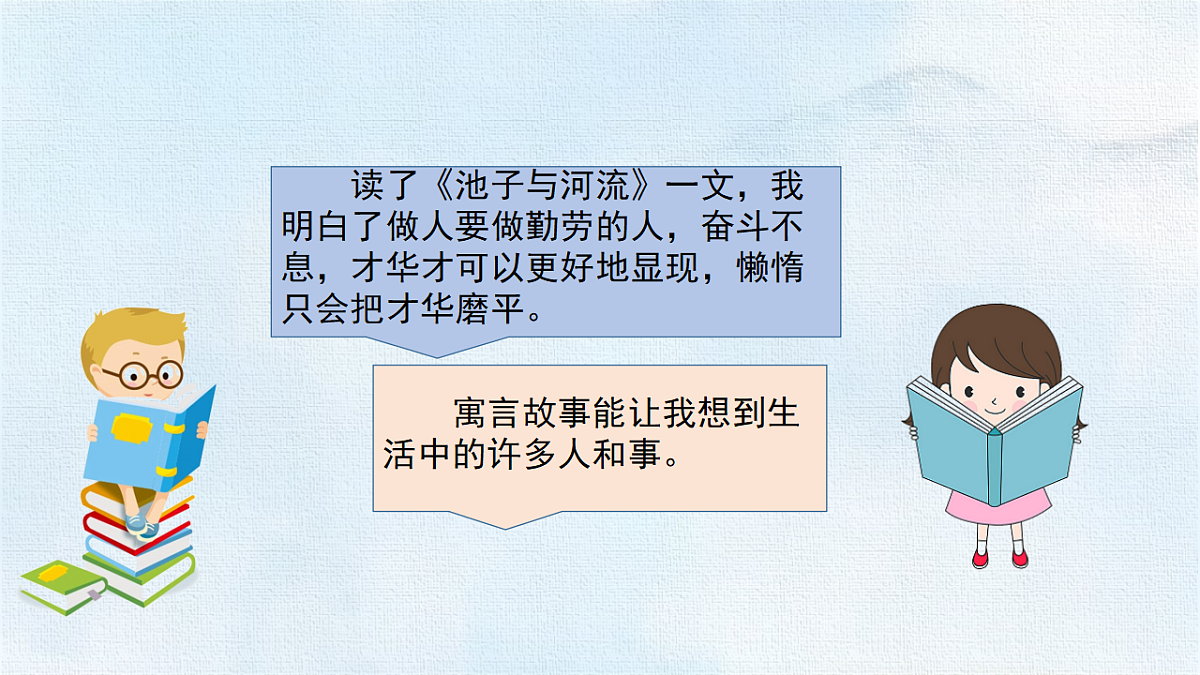 读了《池子与河流》一文，我明白了做人要做勤劳的人，奋斗不息，才华才可以更好地显现，懒惰只会把才华磨平。

寓言故事能让我想到生活中的许多人和事。